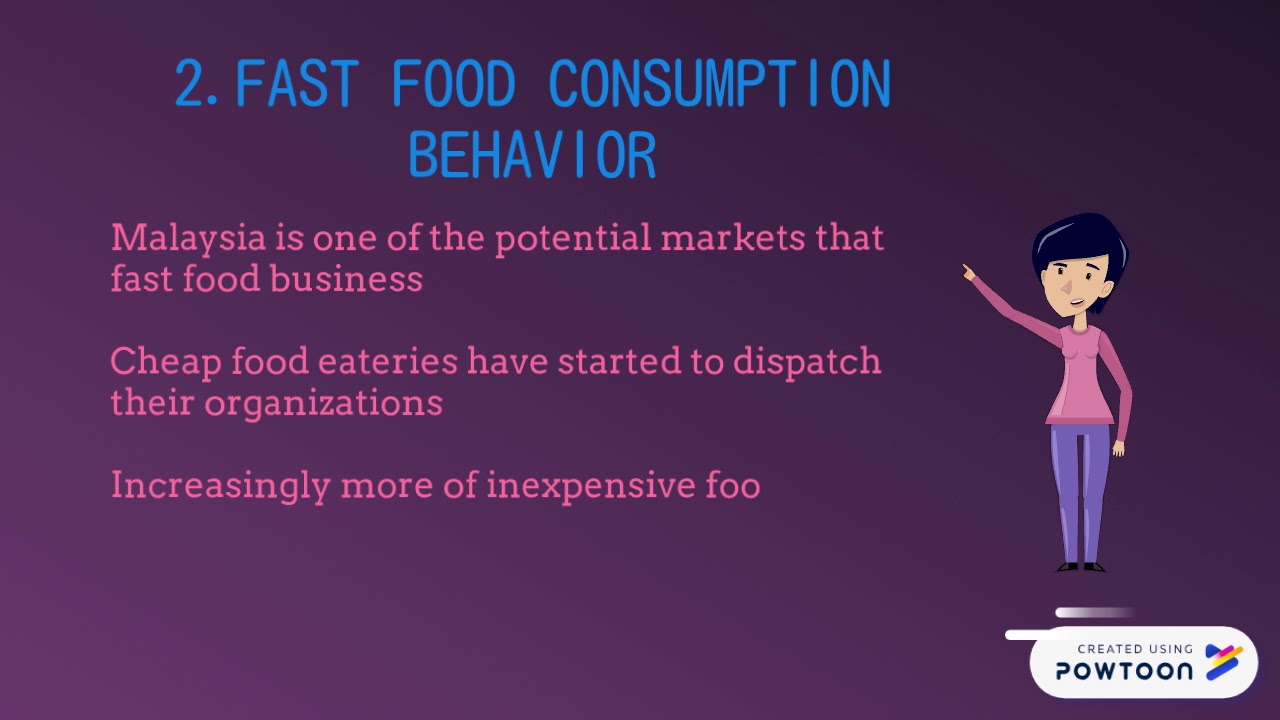 2. FAST FOOD CONSUMPTION BEHAVIOR

Malaysia is one of the potential markets that fast food business

Cheap food eateries have started to dispatch their organizations

Increasingly more of inexpensive foo

CREATED USING POWTOON